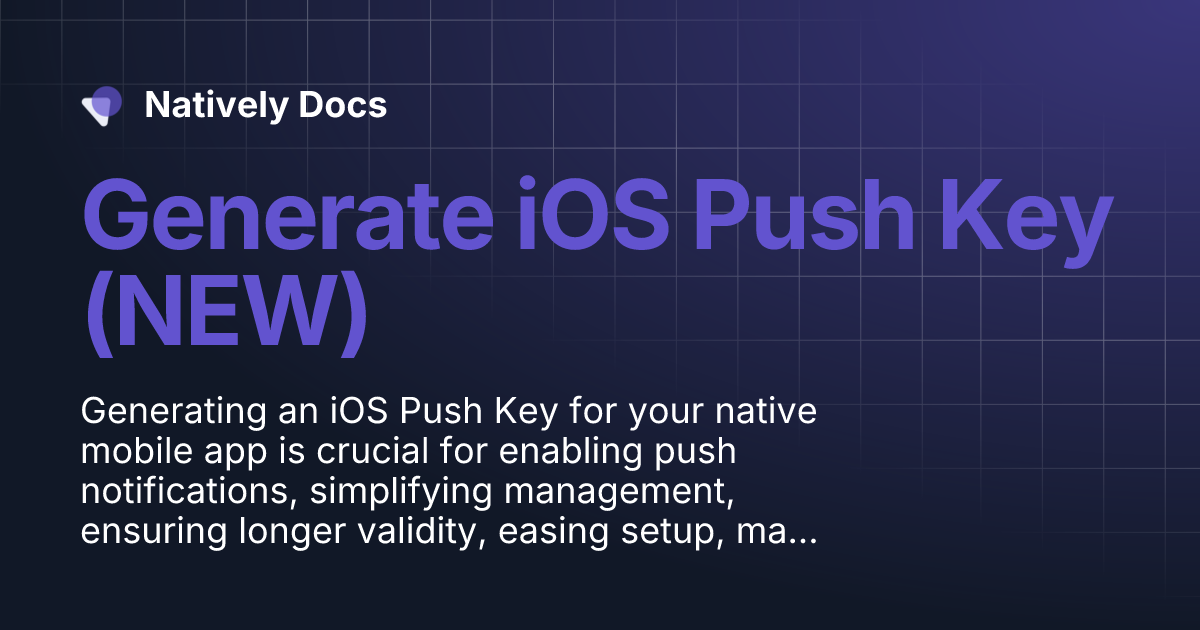 Natively Docs

Generate iOS Push Key (NEW)

Generating an iOS Push Key for your native mobile app is crucial for enabling push notifications, simplifying management, ensuring longer validity, easing setup, ma...